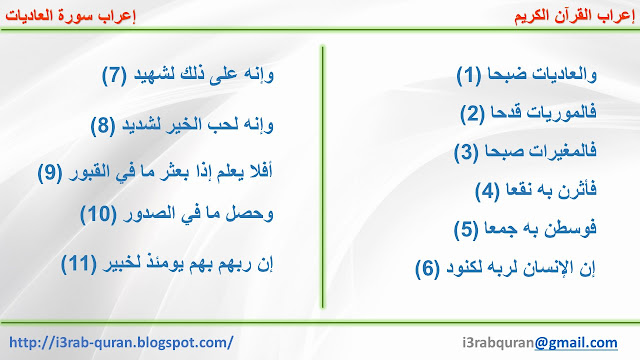 إعراب القرآن الكريم

إعراب سورة العاديات

والعاديات ضبحا (1)

فالموريات قدحا (2)

فالمغيرات صبحا (3)

فأثرن به نقعا (4)

فوسطن به جمعا (5)

إن الإنسان لربه لكنود (6)

وإنه على ذلك لشهيد (7)

وإنه لحب الخير لشديد (8)

أفلا يعلم إذا بعثر ما في القبور (9)

وحصل ما في الصدور (10)

إن ربهم بهم يومئذ لخبير (11)

i3rabquran@gmail.com

http://i3rab-quran.blogspot.com/